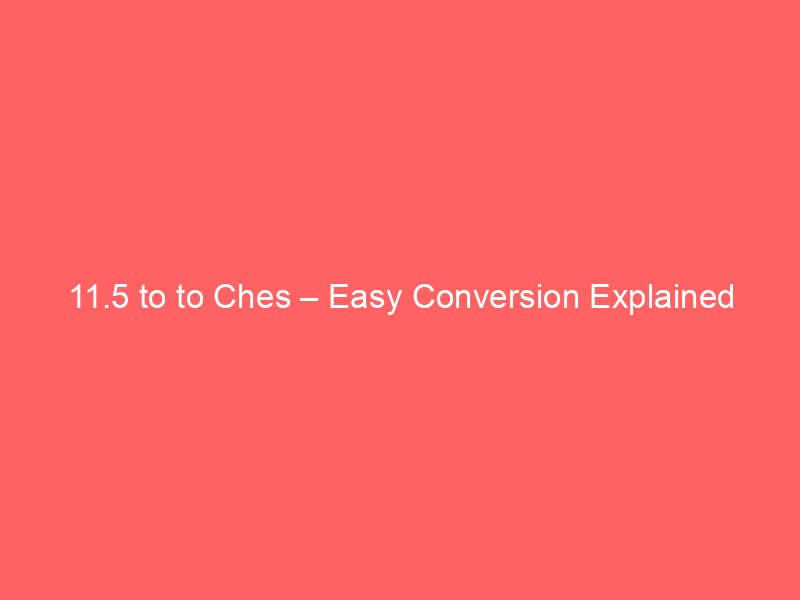 11.5 to to Ches – Easy Conversion Explained